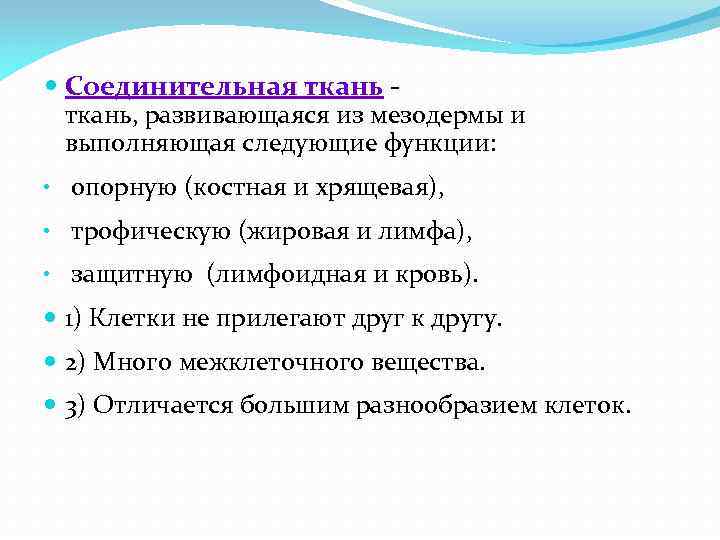 Соединительная ткань - ткань, развивающаяся из мезодермы и выполняющая следующие функции:

опорную (костная и хрящевая),

трофическую (жировая и лимфа),

защитную (лимфоидная и кровь).

1) Клетки не прилегают друг к другу.

2) Много межклеточного вещества.

3) Отличается большим разнообразием клеток.